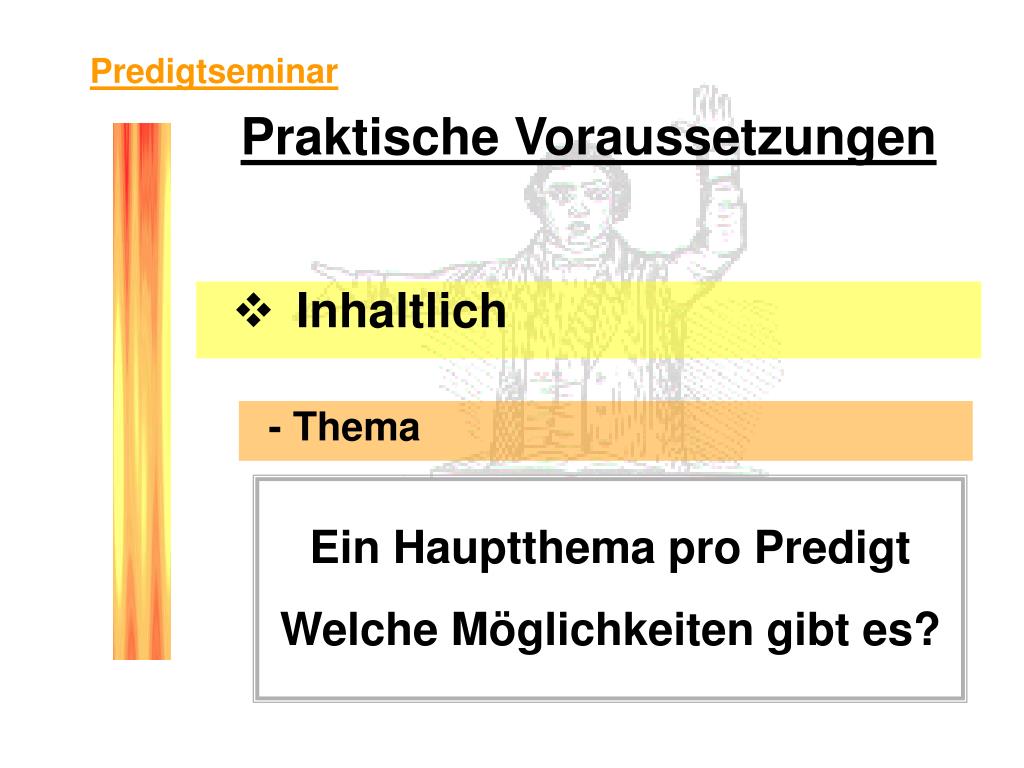 Predigtseminar

Praktische Voraussetzungen

❖ Inhaltlich

- Thema

Ein Hauptthema pro Predigt

Welche Möglichkeiten gibt es?